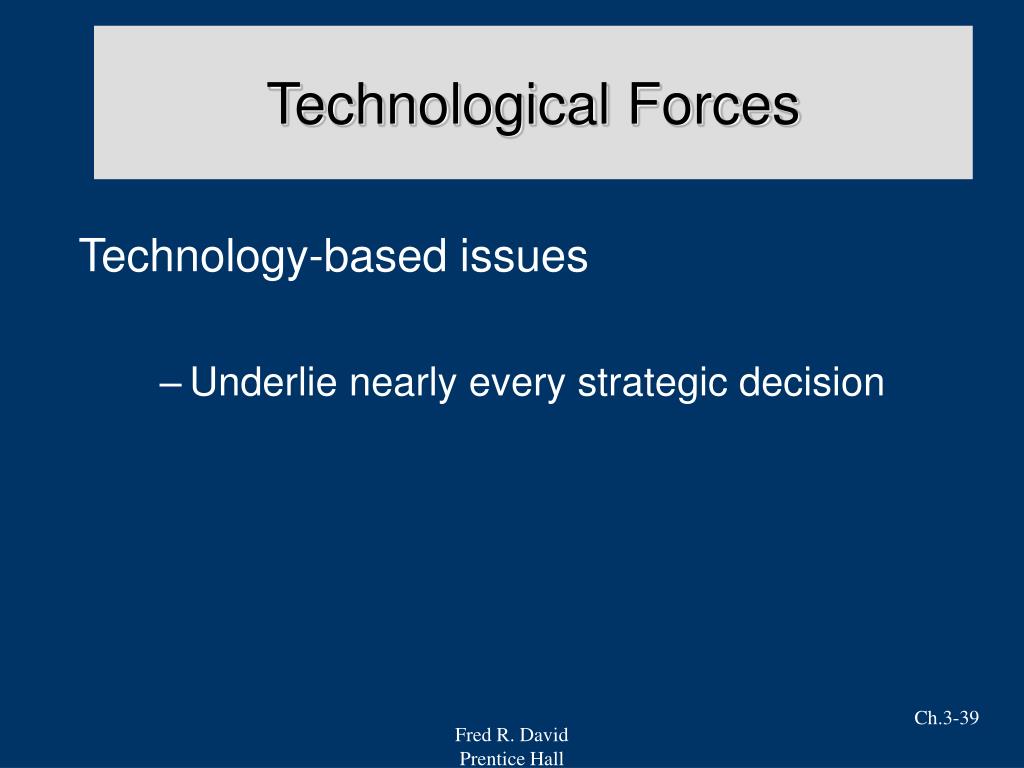 Technological Forces

Technology-based issues

– Underlie nearly every strategic decision

Ch.3-39

Fred R. David
Prentice Hall